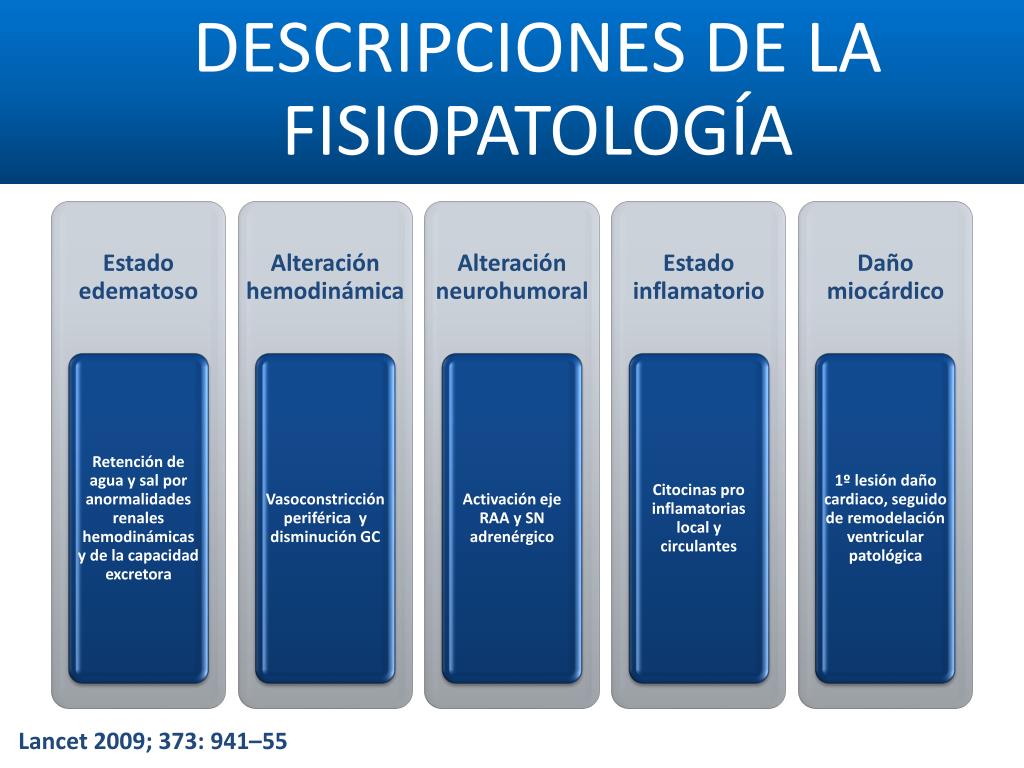 DESCRIPCIONES DE LA FISIOPATOLOGÍA

Estado edematoso

Retención de agua y sal por anormalidades renales hemodinámicas y de la capacidad excretora

Alteración hemodinámica

Vasoconstricción periférica y disminución GC

Alteración neurohumoral

Activación eje RAA y SN adrenérgico

Estado inflamatorio

Citocinas pro inflamatorias local y circulantes

Daño miocárdico

1º lesión daño cardiaco, seguido de remodelación ventricular patológica

Lancet 2009; 373: 941–55